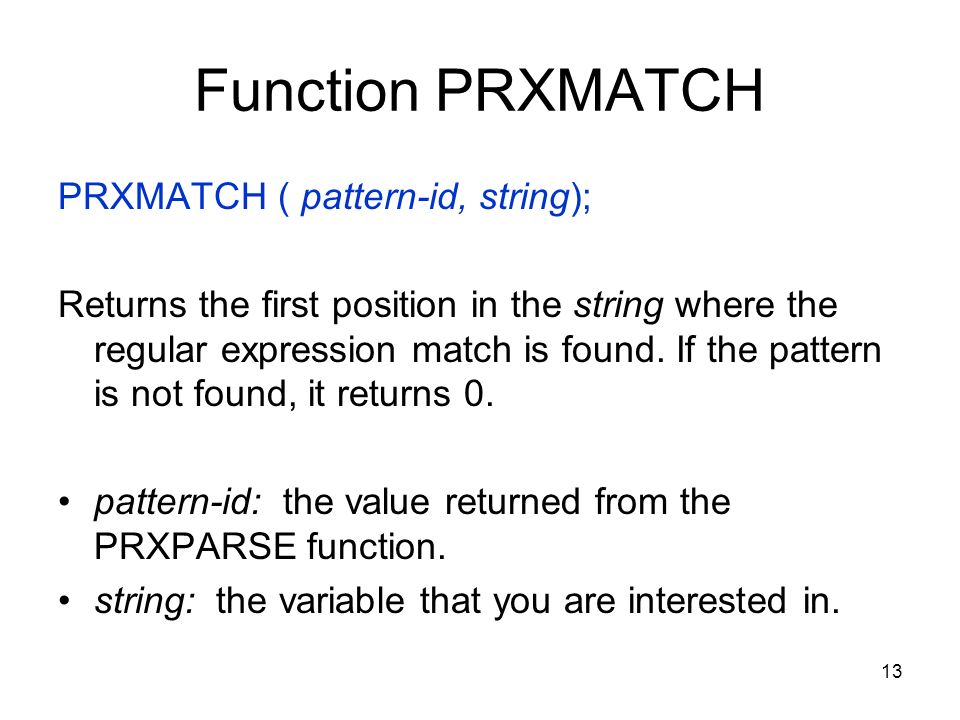 Function PRXMATCH

PRXMATCH ( pattern-id, string);

Returns the first position in the string where the regular expression match is found. If the pattern is not found, it returns 0.

• pattern-id: the value returned from the PRXPARSE function.
• string: the variable that you are interested in.

13